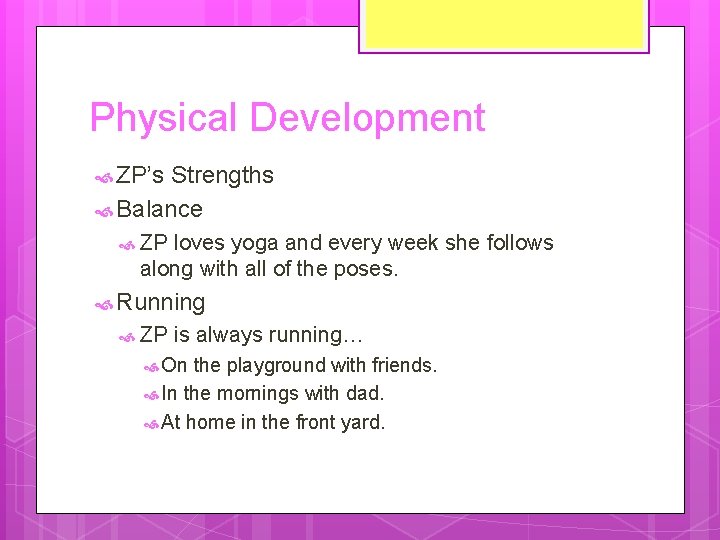 Physical Development

ZP's Strengths

Balance

ZP loves yoga and every week she follows along with all of the poses.

Running

ZP is always running…

On the playground with friends.

In the mornings with dad.

At home in the front yard.